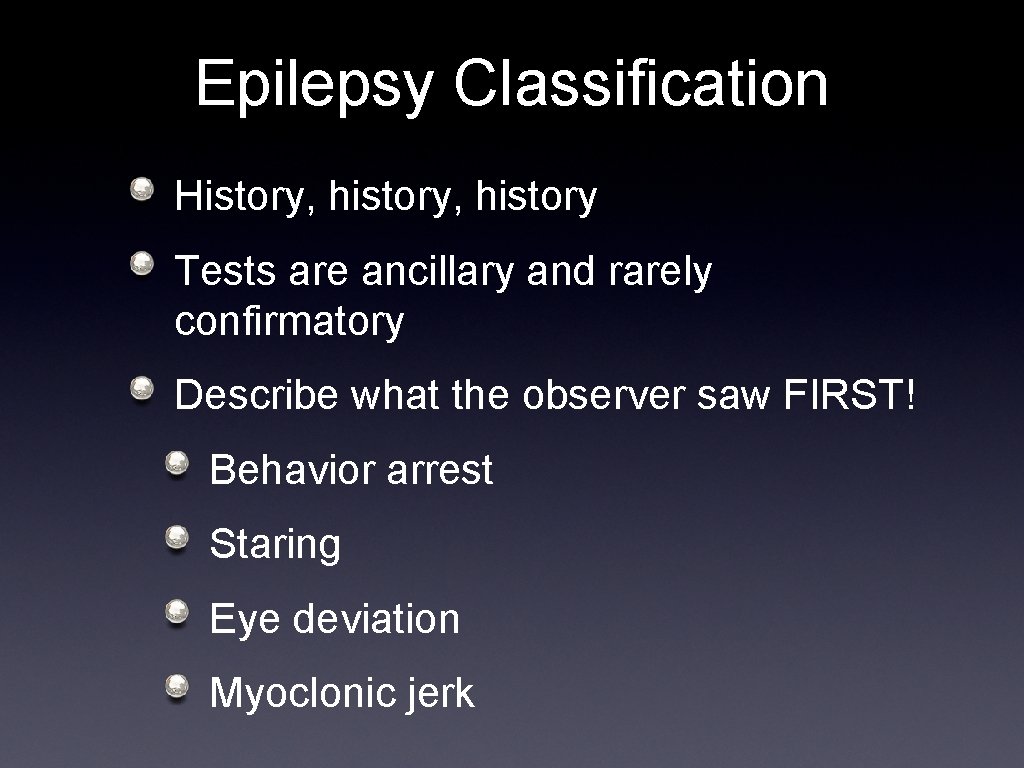 Epilepsy Classification

History, history, history

Tests are ancillary and rarely confirmatory

Describe what the observer saw FIRST!

Behavior arrest

Staring

Eye deviation

Myoclonic jerk